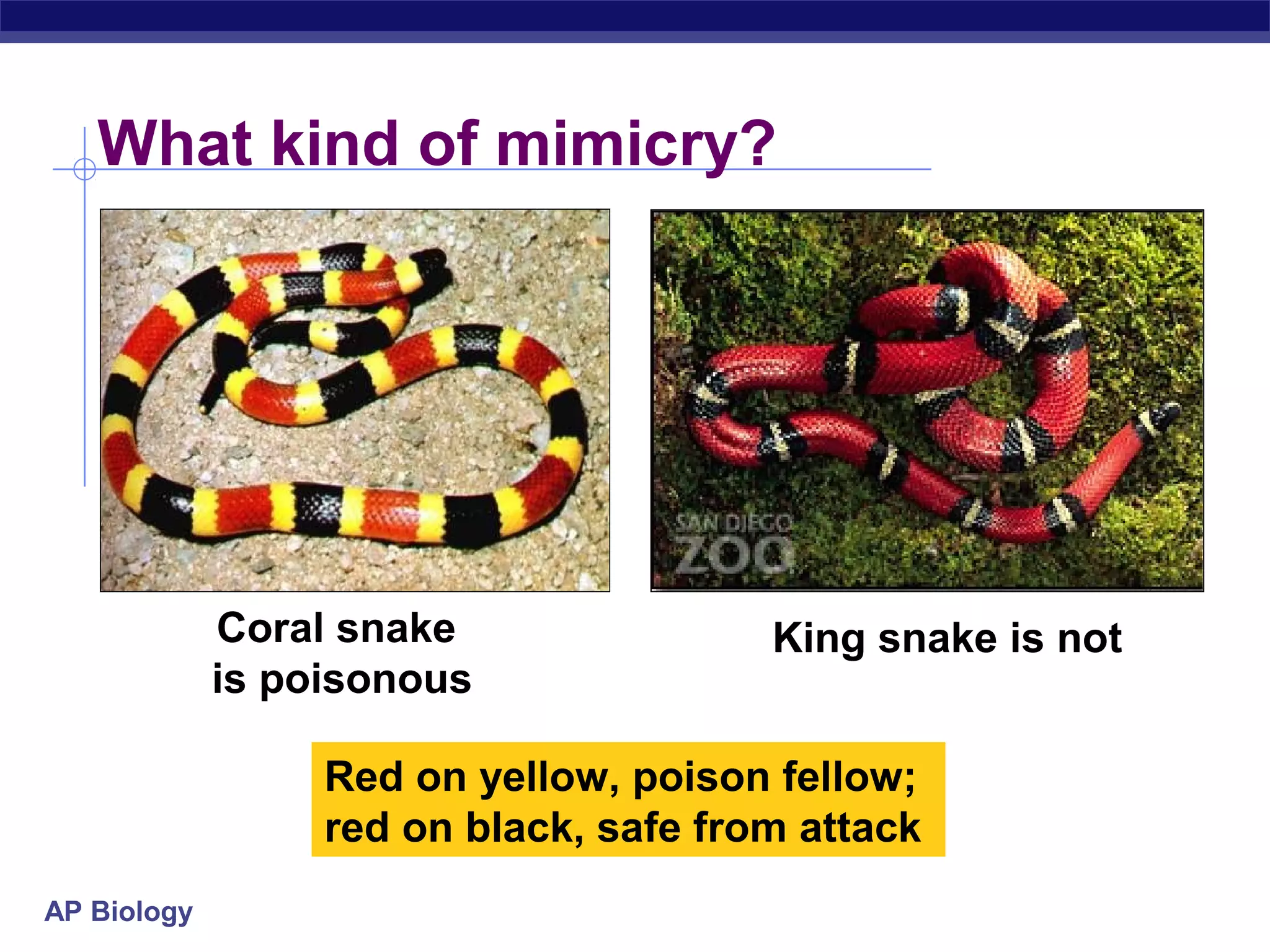 What kind of mimicry?

SAN DIEGO ZOO

Coral snake is poisonous

King snake is not

Red on yellow, poison fellow; red on black, safe from attack

AP Biology